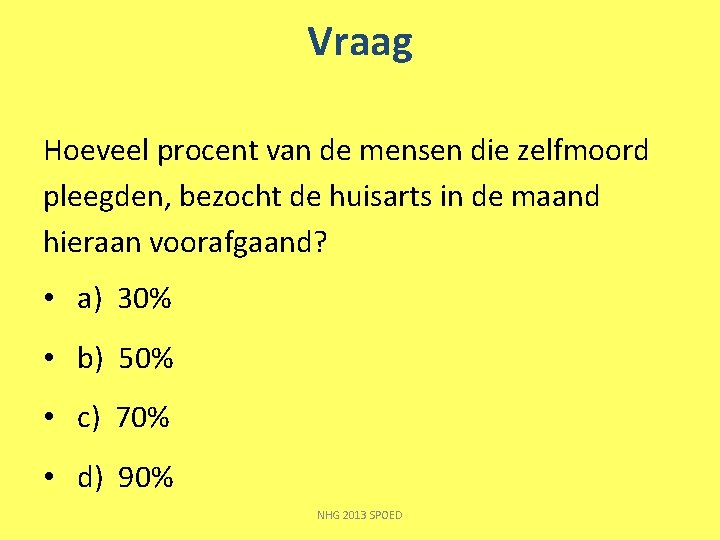 Vraag

Hoeveel procent van de mensen die zelfmoord pleegden, bezocht de huisarts in de maand hieraan voorafgaand?

• a) 30%

• b) 50%

• c) 70%

• d) 90%

NHG 2013 SPOED